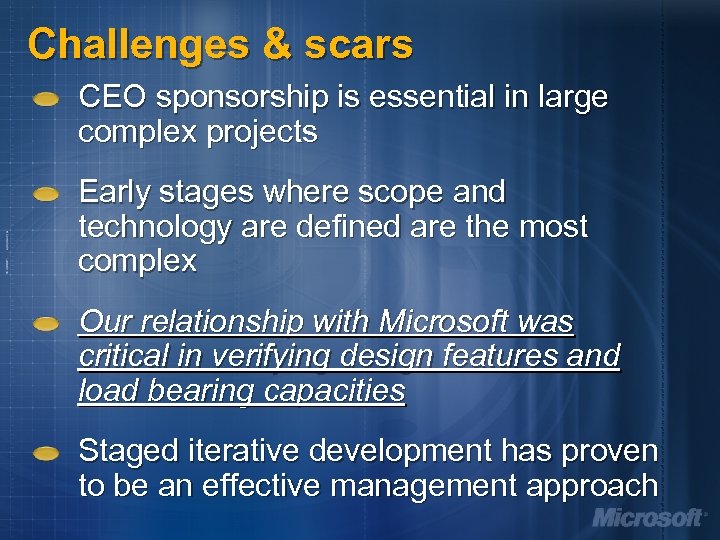 Challenges & scars

CEO sponsorship is essential in large complex projects

Early stages where scope and technology are defined are the most complex

Our relationship with Microsoft was critical in verifying design features and load bearing capacities

Staged iterative development has proven to be an effective management approach

Microsoft